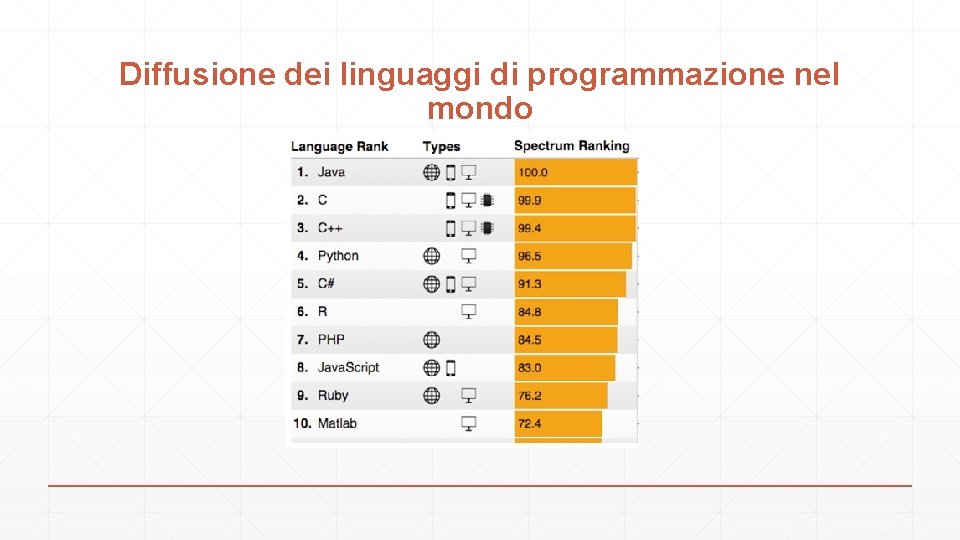 Diffusione dei linguaggi di programmazione nel mondo

| Language Rank | Types | Spectrum Ranking |
|---|---|---|
| 1. Java | | 100.0 |
| 2. C | | 99.9 |
| 3. C++ | | 99.4 |
| 4. Python | | 96.5 |
| 5. C# | | 91.3 |
| 6. R | | 84.8 |
| 7. PHP | | 84.5 |
| 8. JavaScript | | 83.0 |
| 9. Ruby | | 76.2 |
| 10. Matlab | | 72.4 |